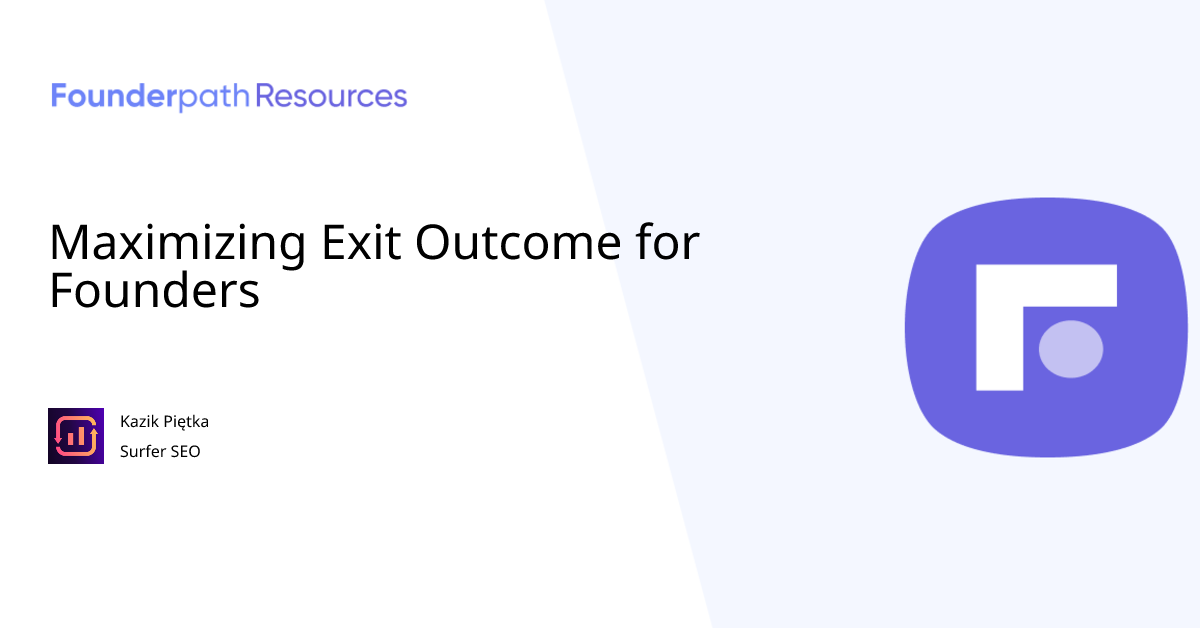 Founderpath Resources

Maximizing Exit Outcome for Founders

Kazik Piętka
Surfer SEO